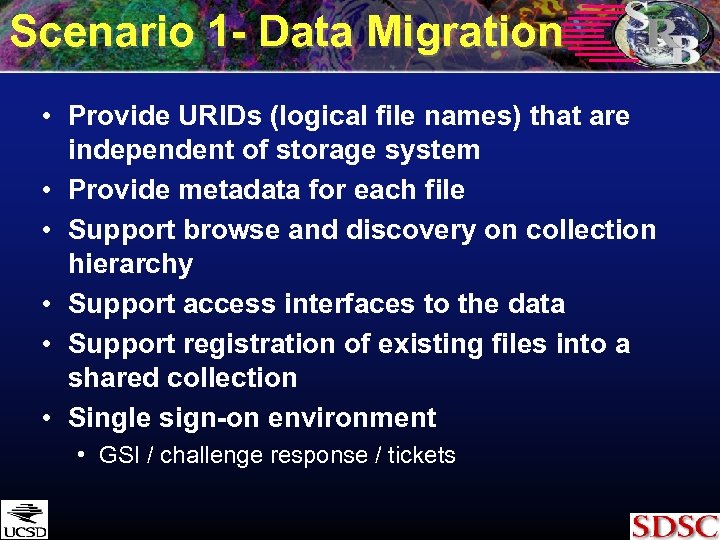 Scenario 1- Data Migration

SRB

• Provide URIDs (logical file names) that are independent of storage system
• Provide metadata for each file
• Support browse and discovery on collection hierarchy
• Support access interfaces to the data
• Support registration of existing files into a shared collection
• Single sign-on environment
  • GSI / challenge response / tickets

UCSD

SDSC